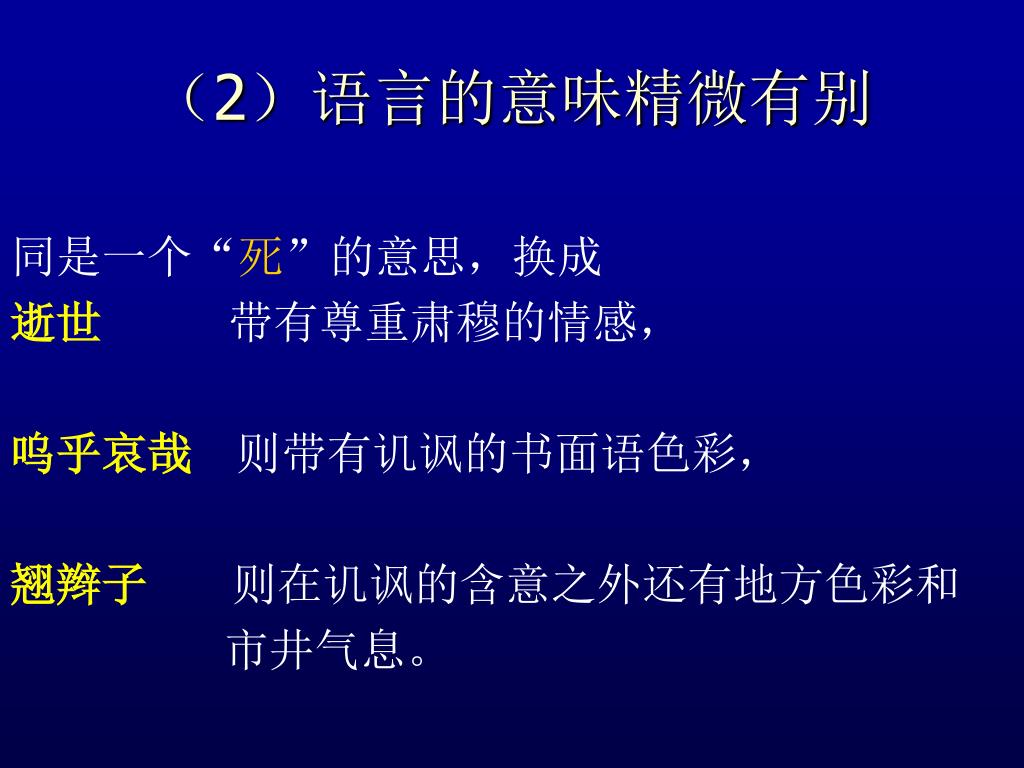 （2）语言的意味精微有别

同是一个“死”的意思，换成
逝世　　带有尊重肃穆的情感，

呜乎哀哉　则带有讥讽的书面语色彩，

翘辫子　　则在讥讽的含意之外还有地方色彩和市井气息。